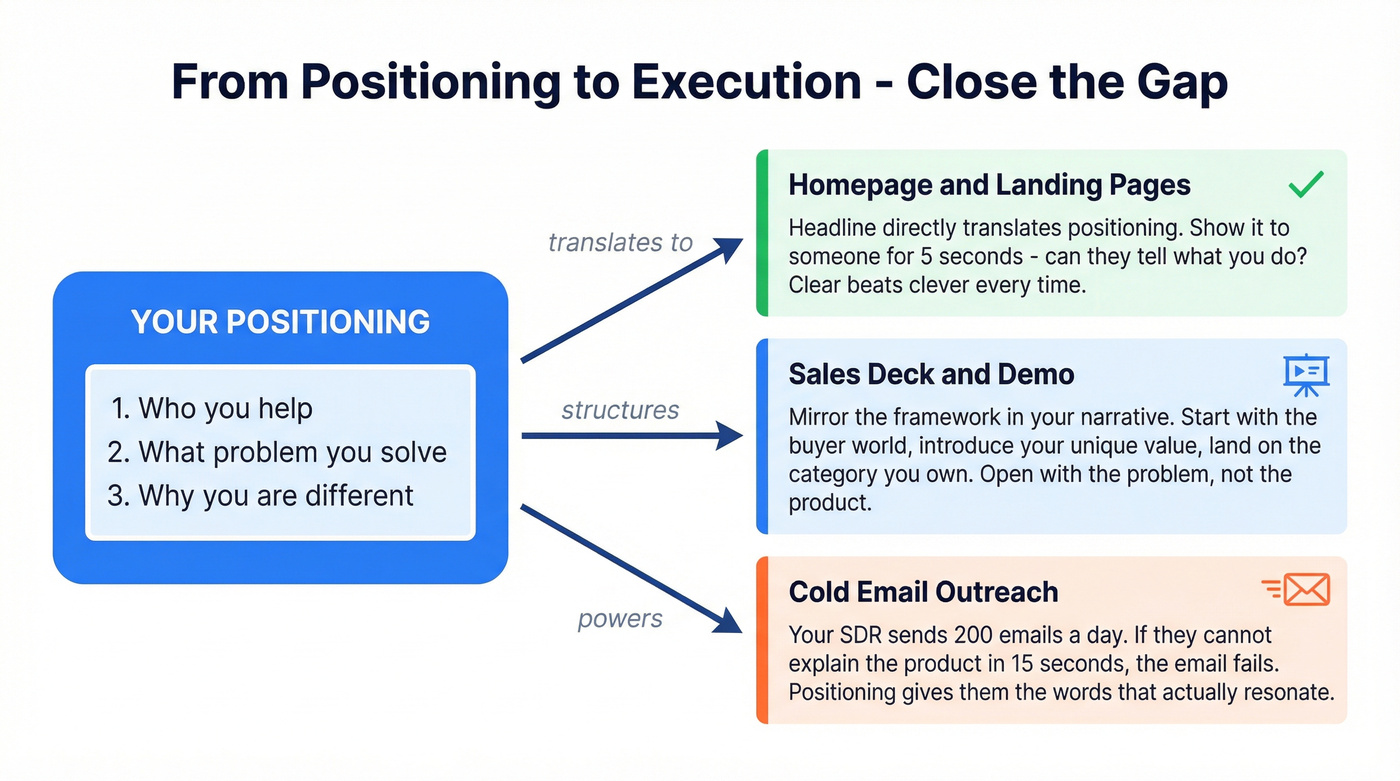 From Positioning to Execution - Close the Gap

YOUR POSITIONING

1. Who you help
2. What problem you solve
3. Why you are different

translates to

structures

powers

Homepage and Landing Pages

Headline directly translates positioning. Show it to someone for 5 seconds - can they tell what you do? Clear beats clever every time.

Sales Deck and Demo

Mirror the framework in your narrative. Start with the buyer world, introduce your unique value, land on the category you own. Open with the problem, not the product.

Cold Email Outreach

Your SDR sends 200 emails a day. If they cannot explain the product in 15 seconds, the email fails. Positioning gives them the words that actually resonate.